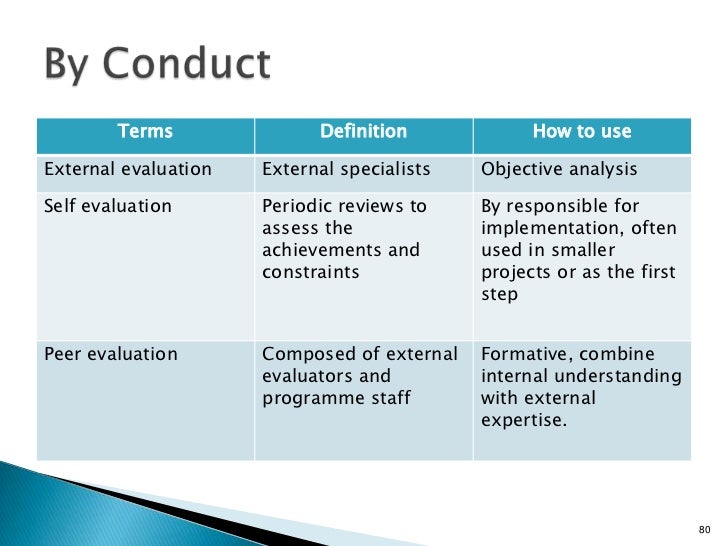 By Conduct

| Terms | Definition | How to use |
|---|---|---|
| External evaluation | External specialists | Objective analysis |
| Self evaluation | Periodic reviews to assess the achievements and constraints | By responsible for implementation, often used in smaller projects or as the first step |
| Peer evaluation | Composed of external evaluators and programme staff | Formative, combine internal understanding with external expertise. |

80